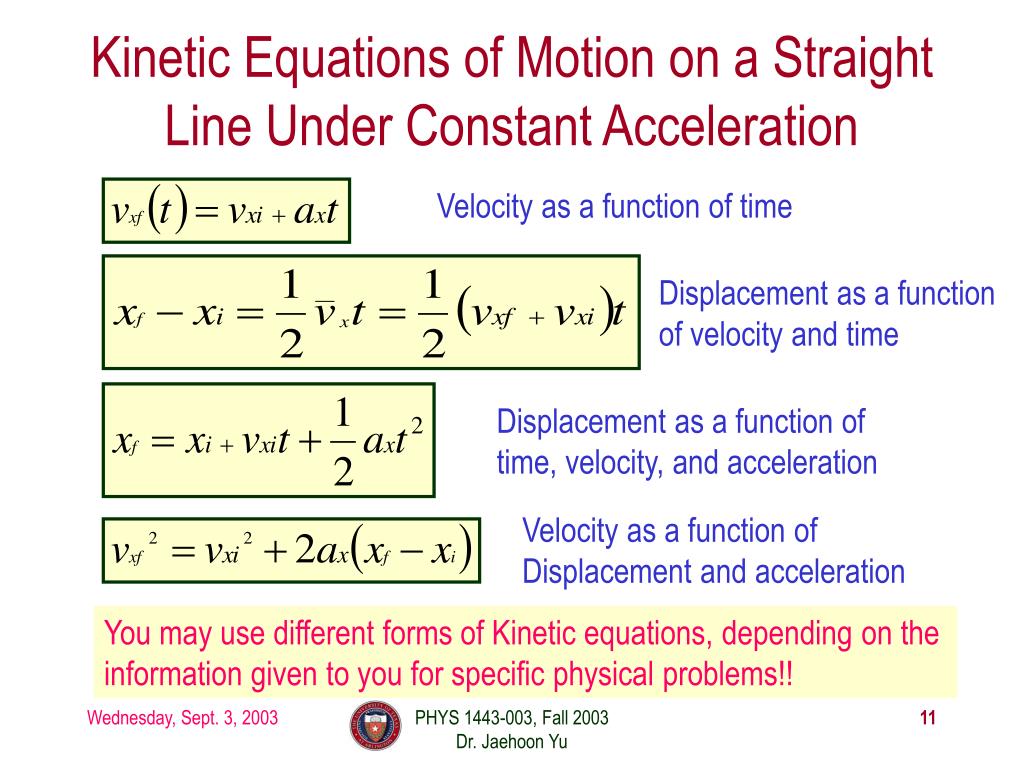 Kinetic Equations of Motion on a Straight Line Under Constant Acceleration

$v_{xf}(t) = v_{xi} + a_x t$

Velocity as a function of time

$x_f - x_i = \frac{1}{2}\bar{v}_x t = \frac{1}{2}(v_{xf} + v_{xi})t$

Displacement as a function of velocity and time

$x_f = x_i + v_{xi}t + \frac{1}{2}a_x t^2$

Displacement as a function of time, velocity, and acceleration

$v_{xf}^2 = v_{xi}^2 + 2a_x(x_f - x_i)$

Velocity as a function of Displacement and acceleration

You may use different forms of Kinetic equations, depending on the information given to you for specific physical problems!!

Wednesday, Sept. 3, 2003

PHYS 1443-003, Fall 2003
Dr. Jaehoon Yu

11